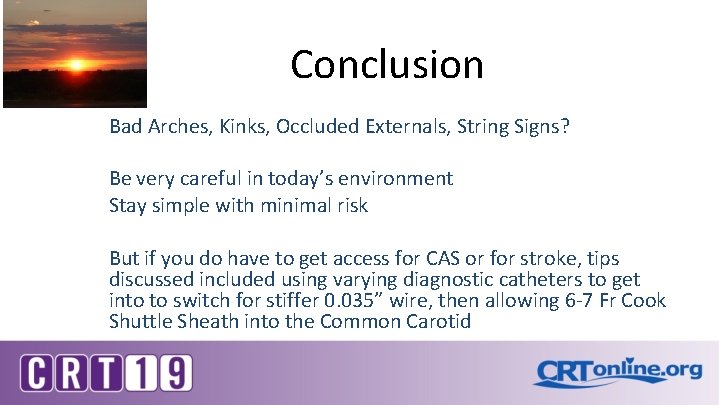 Conclusion

Bad Arches, Kinks, Occluded Externals, String Signs?

Be very careful in today's environment
Stay simple with minimal risk

But if you do have to get access for CAS or for stroke, tips discussed included using varying diagnostic catheters to get into to switch for stiffer 0.035" wire, then allowing 6-7 Fr Cook Shuttle Sheath into the Common Carotid

CRT19

CRTonline.org